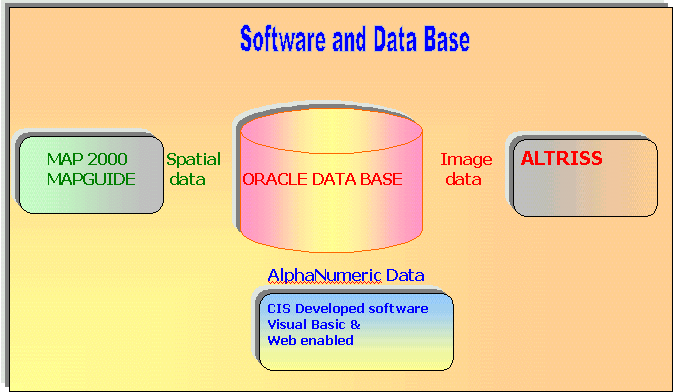 Software and Data Base

MAP 2000
MAPGUIDE

Spatial data

ORACLE DATA BASE

Image data

ALTRISS

AlphaNumeric Data

CIS Developed software
Visual Basic &
Web enabled